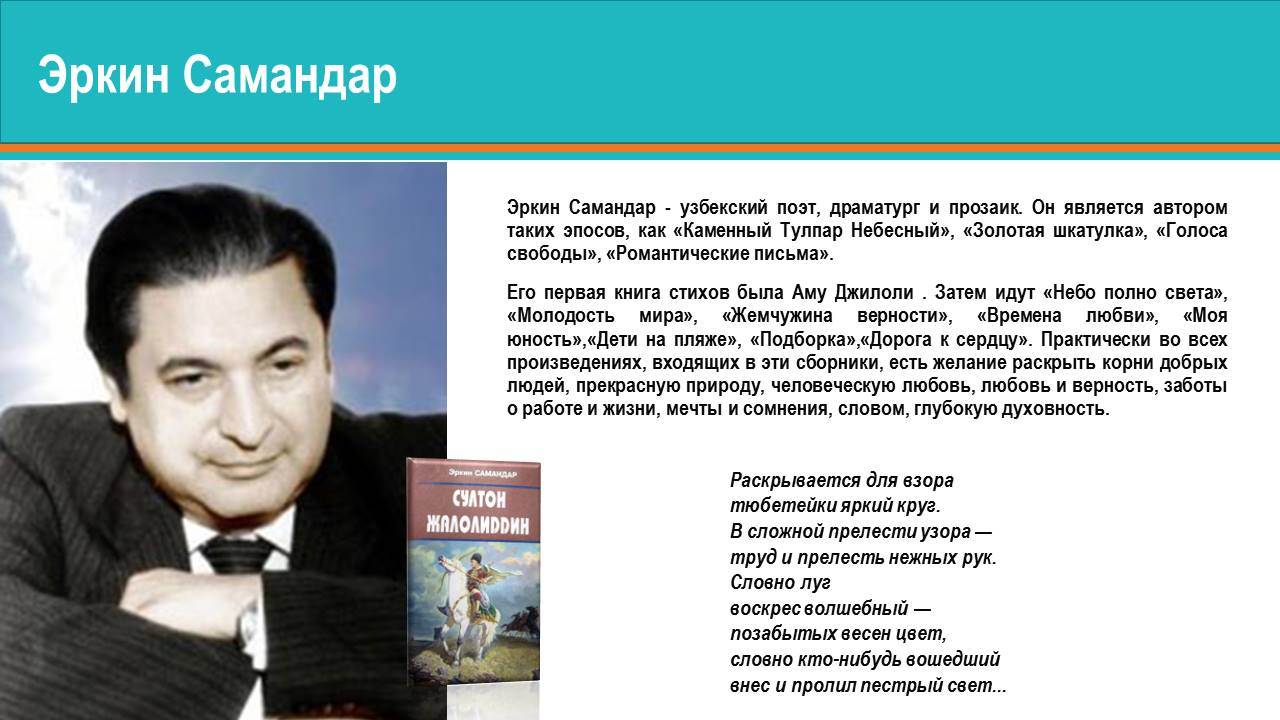 Эркин Самандар

Эркин Самандар - узбекский поэт, драматург и прозаик. Он является автором таких эпосов, как «Каменный Тулпар Небесный», «Золотая шкатулка», «Голоса свободы», «Романтические письма».

Его первая книга стихов была Аму Джилоли . Затем идут «Небо полно света», «Молодость мира», «Жемчужина верности», «Времена любви», «Моя юность»,«Дети на пляже», «Подборка»,«Дорога к сердцу». Практически во всех произведениях, входящих в эти сборники, есть желание раскрыть корни добрых людей, прекрасную природу, человеческую любовь, любовь и верность, заботы о работе и жизни, мечты и сомнения, словом, глубокую духовность.

Эркин САМАНДАР
СУЛТОН ЖАЛОЛИДДИН

Раскрывается для взора
тюбетейки яркий круг.
В сложной прелести узора —
труд и прелесть нежных рук.
Словно луг
воскрес волшебный —
позабытых весен цвет,
словно кто-нибудь вошедший
внес и пролил пестрый свет...